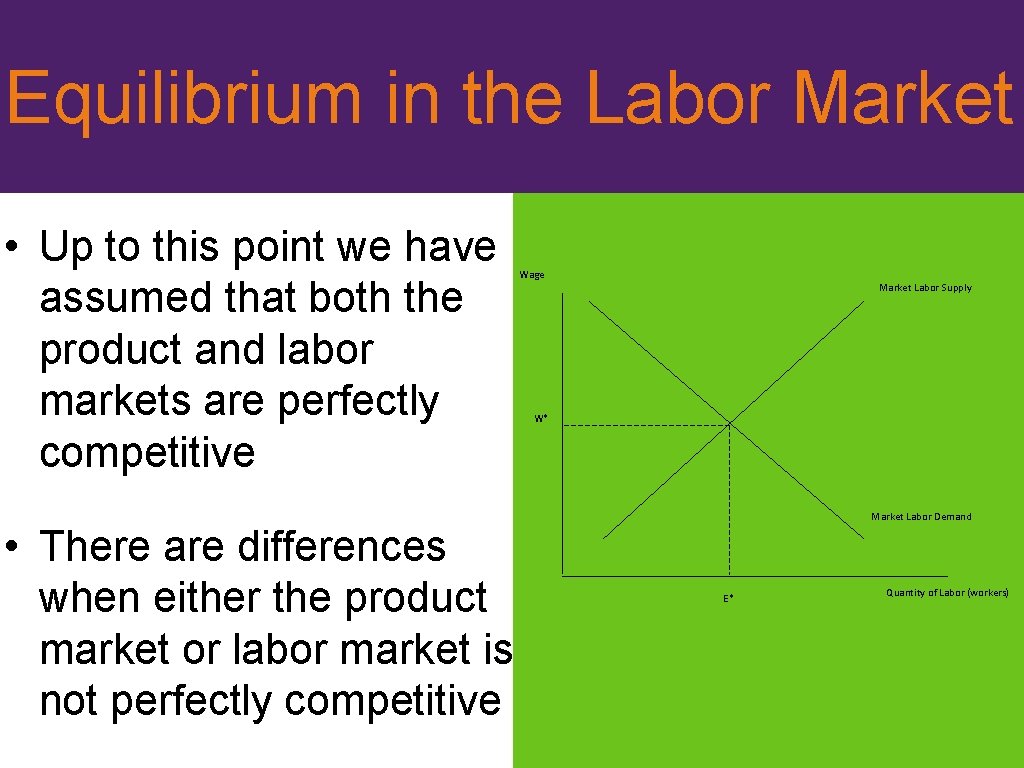 Equilibrium in the Labor Market

• Up to this point we have assumed that both the product and labor markets are perfectly competitive

• There are differences when either the product market or labor market is not perfectly competitive

Wage

Market Labor Supply

W*

Market Labor Demand

E*

Quantity of Labor (workers)